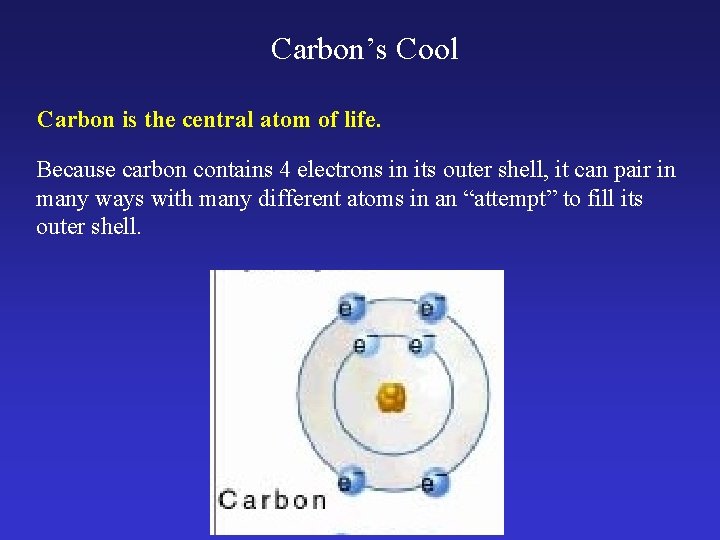 Carbon's Cool

Carbon is the central atom of life.

Because carbon contains 4 electrons in its outer shell, it can pair in many ways with many different atoms in an "attempt" to fill its outer shell.

$e^-$ $e^-$
$e^-$ $e^-$
$e^-$ $e^-$
Carbon